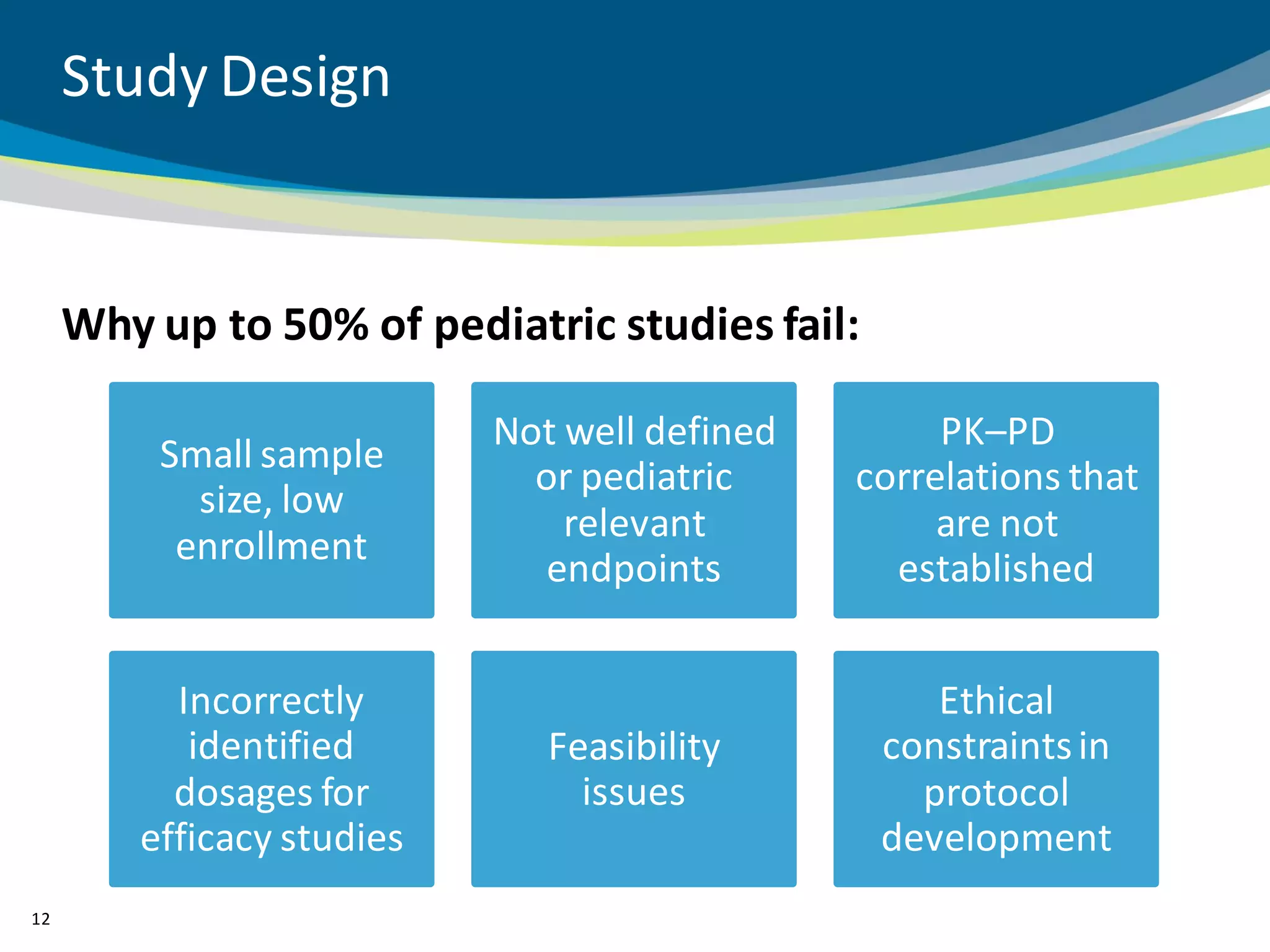 Study Design

Why up to 50% of pediatric studies fail:

Small sample size, low enrollment

Not well defined or pediatric relevant endpoints

PK–PD correlations that are not established

Incorrectly identified dosages for efficacy studies

Feasibility issues

Ethical constraints in protocol development

12